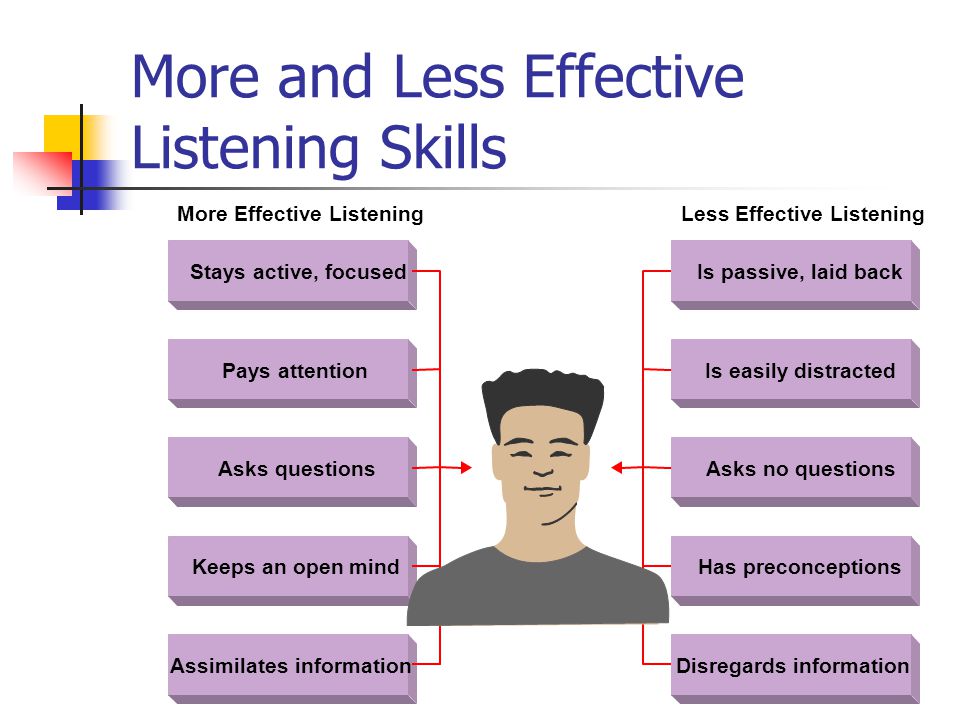 More and Less Effective Listening Skills

More Effective Listening

Stays active, focused

Pays attention

Asks questions

Keeps an open mind

Assimilates information

Less Effective Listening

Is passive, laid back

Is easily distracted

Asks no questions

Has preconceptions

Disregards information